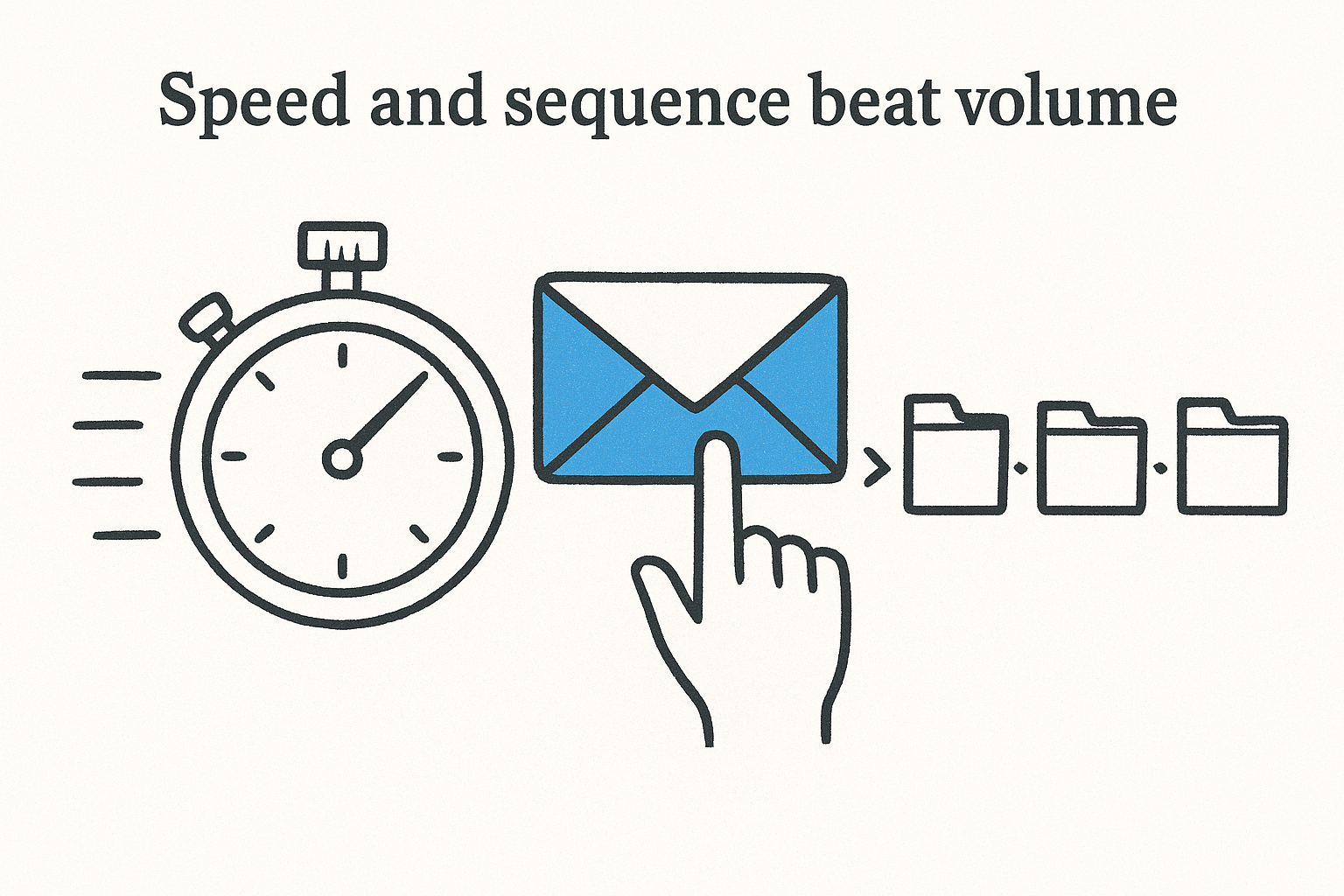 Speed and sequence beat volume